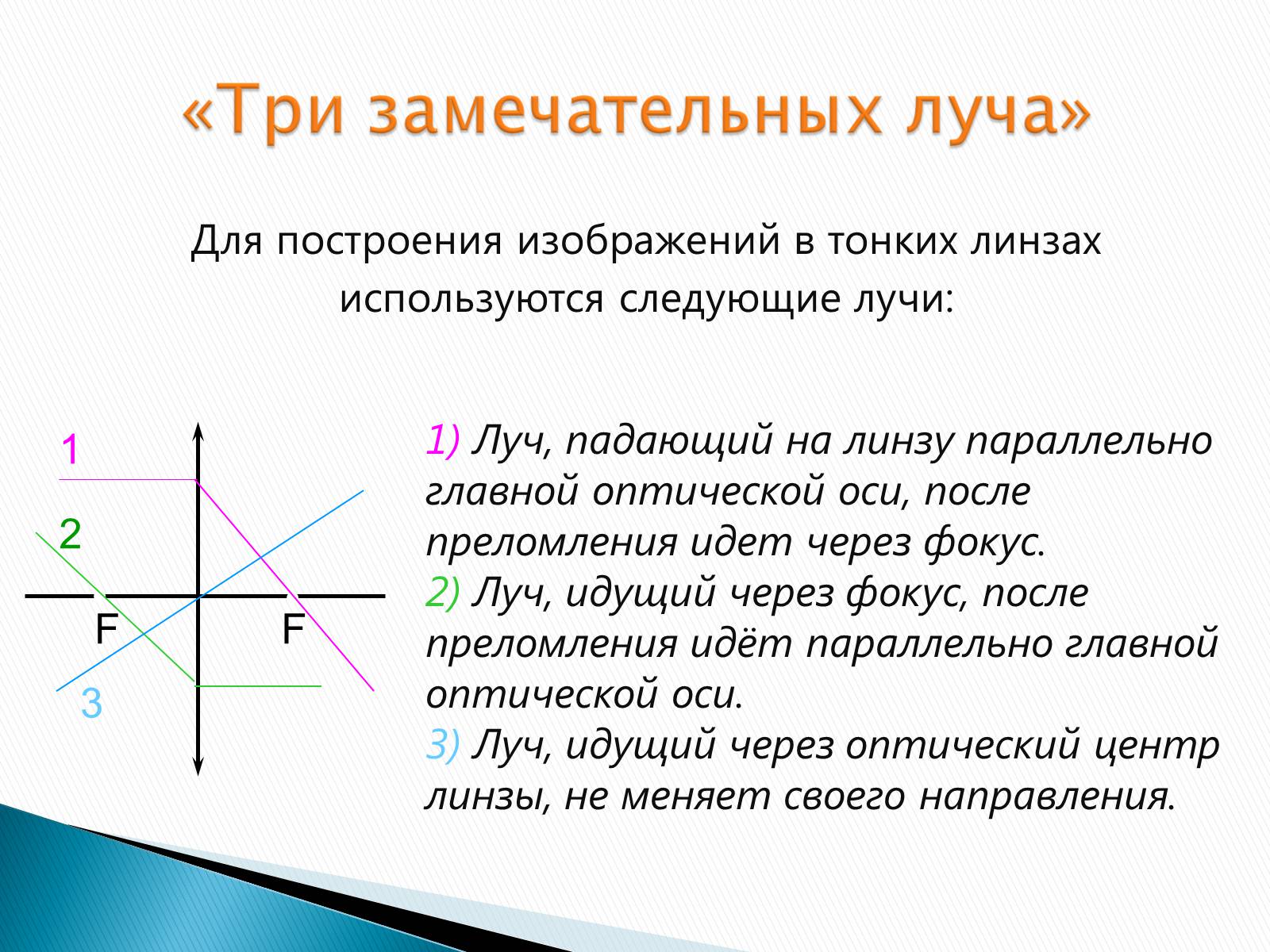 «Три замечательных луча»

Для построения изображений в тонких линзах используются следующие лучи:

1
2
F
F
3

1) Луч, падающий на линзу параллельно главной оптической оси, после преломления идет через фокус.
2) Луч, идущий через фокус, после преломления идёт параллельно главной оптической оси.
3) Луч, идущий через оптический центр линзы, не меняет своего направления.